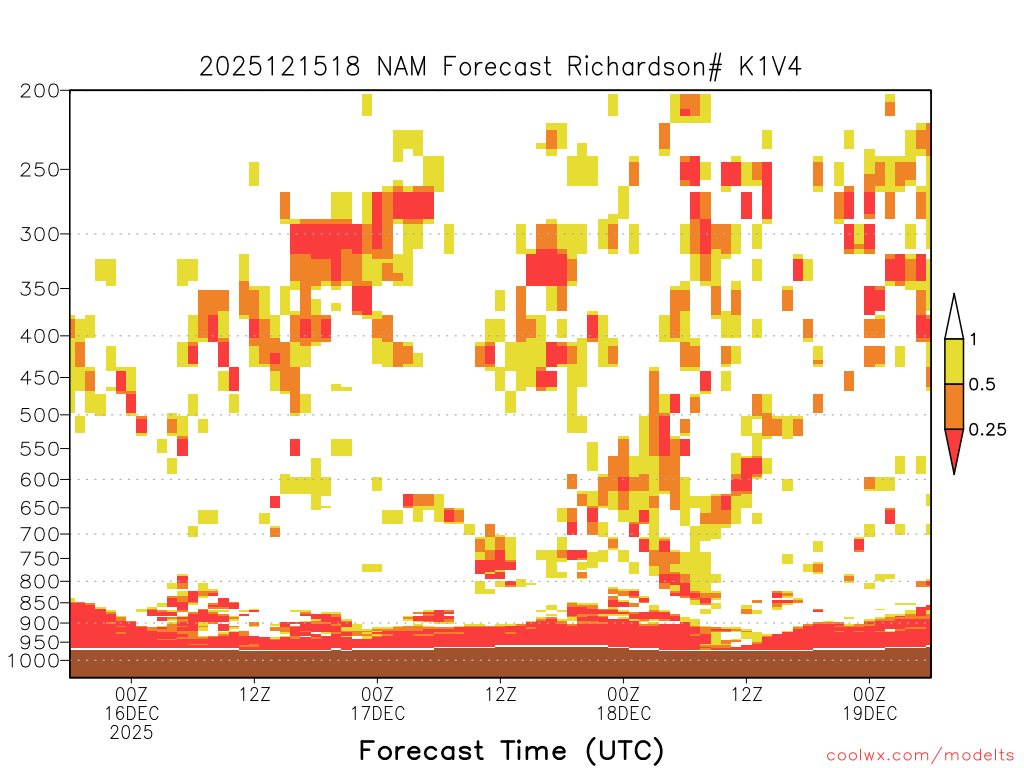 2025121518 NAM Forecast Richardson# K1V4

200
250
300
350
400
450
500
550
600
650
700
750
800
850
900
950
1000

1
0.5
0.25

00Z
16DEC
2025
12Z
00Z
17DEC
12Z
00Z
18DEC
12Z
00Z
19DEC

Forecast Time (UTC)

coolwx.com/modelts